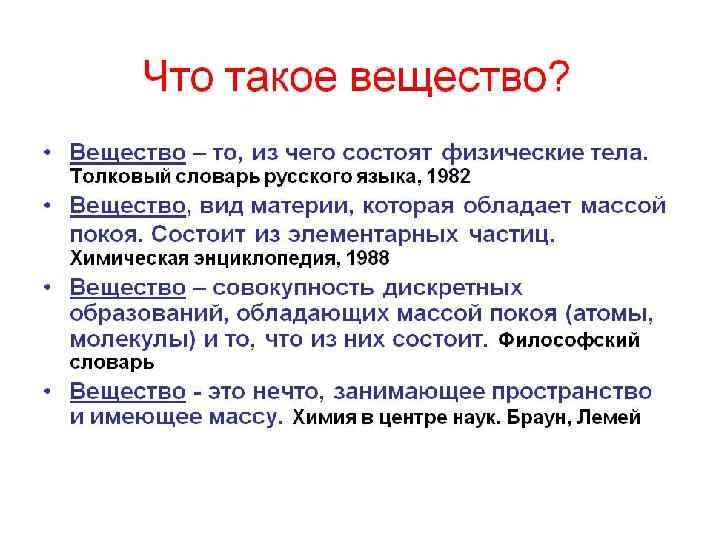 Что такое вещество?

• Вещество – то, из чего состоят физические тела. Толковый словарь русского языка, 1982

• Вещество, вид материи, которая обладает массой покоя. Состоит из элементарных частиц. Химическая энциклопедия, 1988

• Вещество – совокупность дискретных образований, обладающих массой покоя (атомы, молекулы) и то, что из них состоит. Философский словарь

• Вещество - это нечто, занимающее пространство и имеющее массу. Химия в центре наук. Браун, Лемей